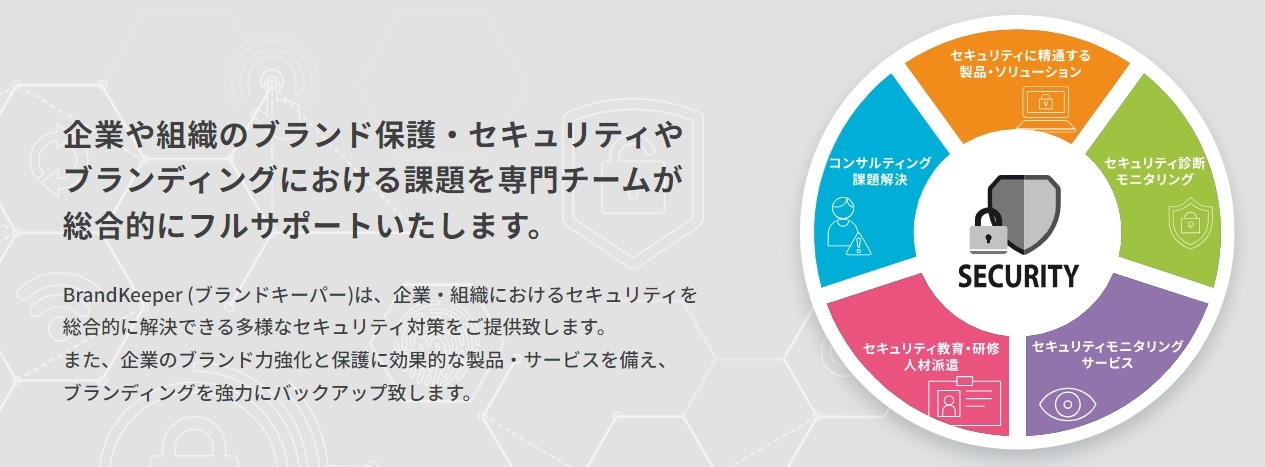 企業や組織のブランド保護・セキュリティやブランディングにおける課題を専門チームが総合的にフルサポートいたします。

BrandKeeper (ブランドキーパー)は、企業・組織におけるセキュリティを総合的に解決できる多様なセキュリティ対策をご提供致します。
また、企業のブランド力強化と保護に効果的な製品・サービスを備え、ブランディングを強力にバックアップ致します。

セキュリティに精通する製品・ソリューション

セキュリティ診断モニタリング

セキュリティモニタリングサービス

セキュリティ教育・研修人材派遣

コンサルティング課題解決

SECURITY